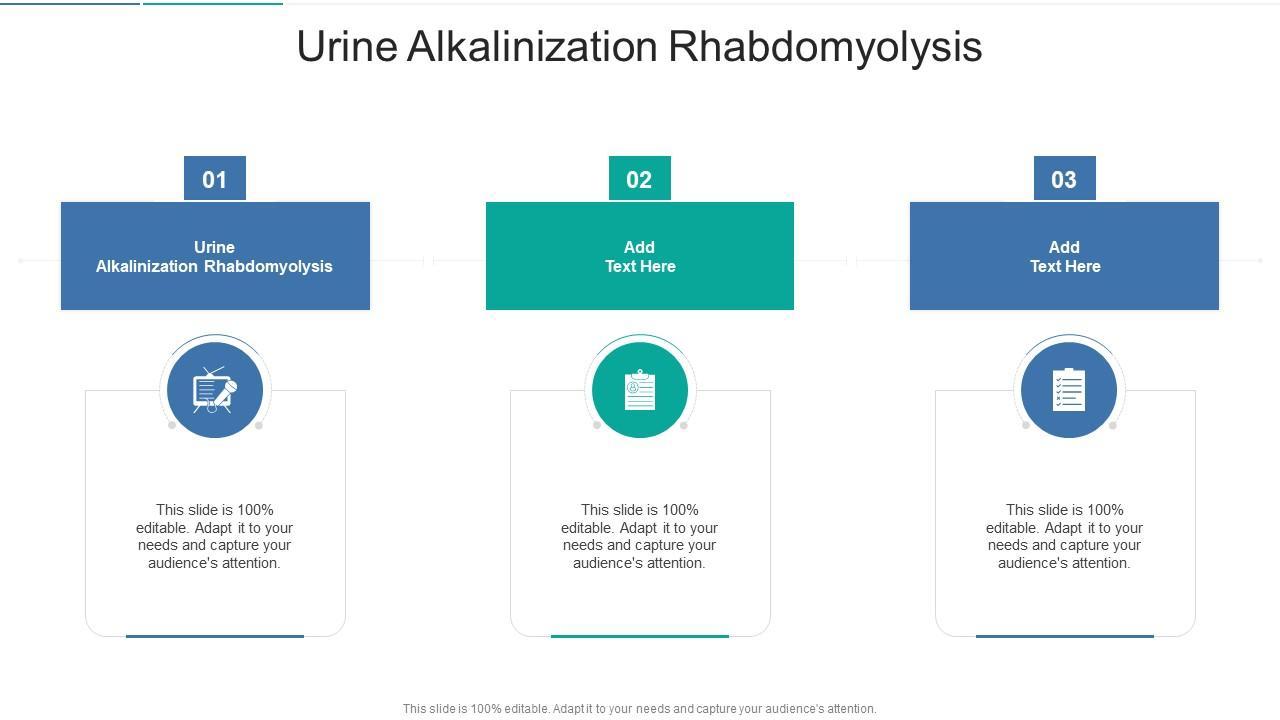 Urine Alkalinization Rhabdomyolysis

01

Urine Alkalinization Rhabdomyolysis

This slide is 100% editable. Adapt it to your needs and capture your audience's attention.

02

Add Text Here

This slide is 100% editable. Adapt it to your needs and capture your audience's attention.

03

Add Text Here

This slide is 100% editable. Adapt it to your needs and capture your audience's attention.

This slide is 100% editable. Adapt it to your needs and capture your audience's attention.